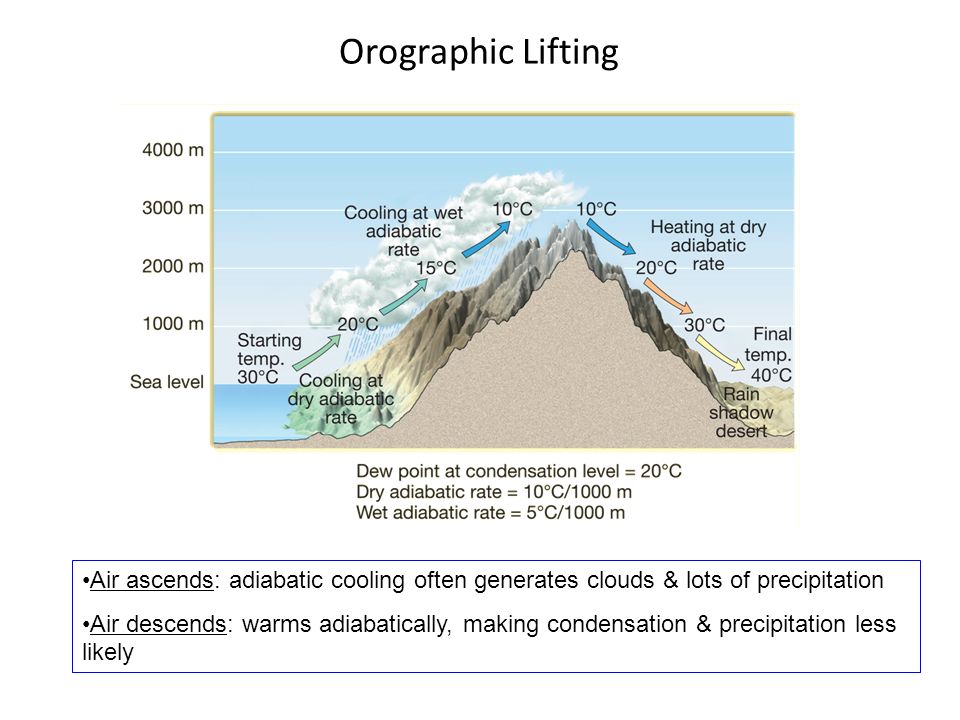 Orographic Lifting

4000 m
3000 m
2000 m
1000 m
Sea level

Starting temp. 30°C

Cooling at dry adiabatic rate

20°C

Cooling at wet adiabatic rate

15°C

10°C

10°C

Heating at dry adiabatic rate

20°C

30°C

Final temp. 40°C

Rain shadow desert

Dew point at condensation level = 20°C
Dry adiabatic rate = 10°C/1000 m
Wet adiabatic rate = 5°C/1000 m

•Air ascends: adiabatic cooling often generates clouds & lots of precipitation

•Air descends: warms adiabatically, making condensation & precipitation less likely